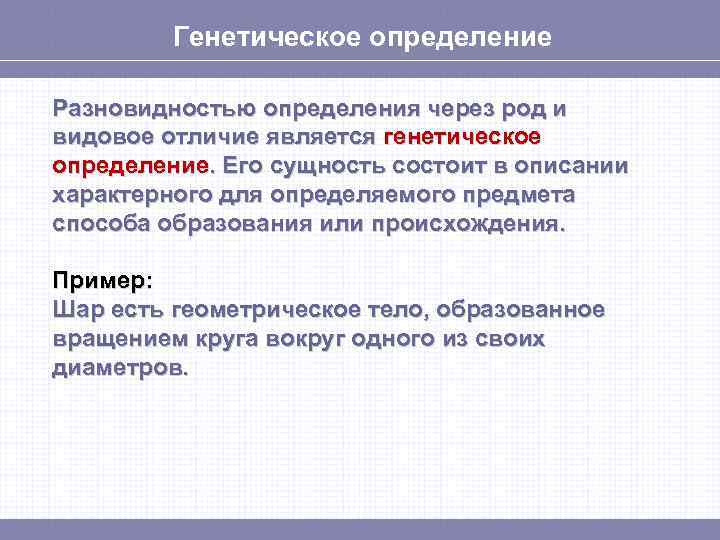 Генетическое определение

Разновидностью определения через род и видовое отличие является генетическое определение. Его сущность состоит в описании характерного для определяемого предмета способа образования или происхождения.

Пример:
Шар есть геометрическое тело, образованное вращением круга вокруг одного из своих диаметров.